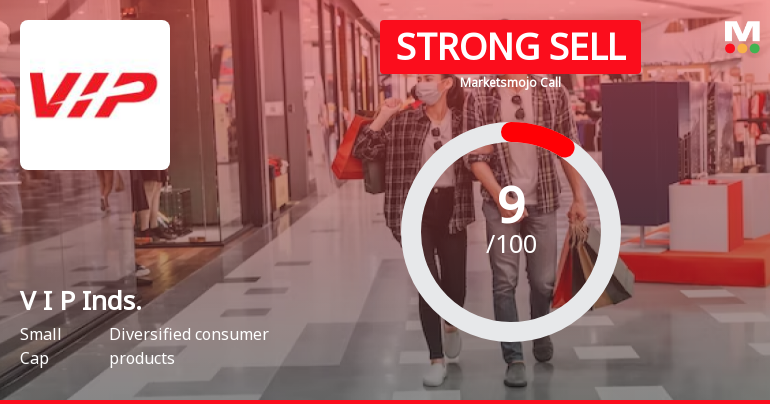 VIP

STRONG SELL

Marketsmojo Call

M

9
/100

V I P Inds.

Small Cap

Diversified consumer products